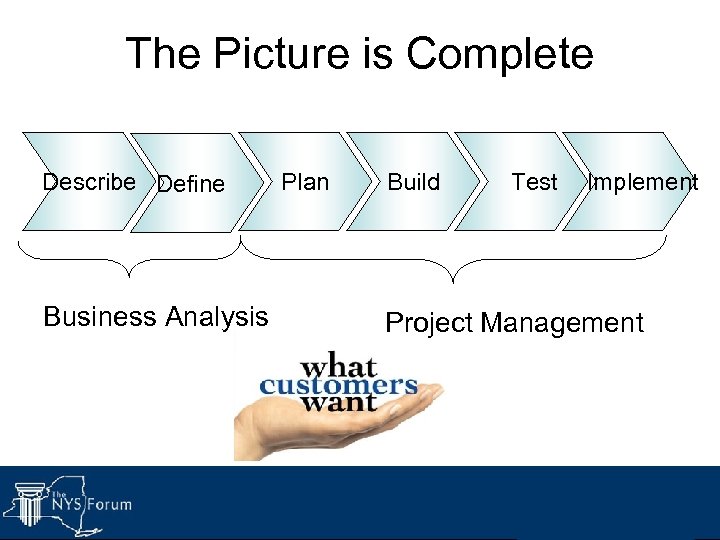 The Picture is Complete

Describe Define Plan Build Test Implement

Business Analysis

Project Management

what customers want

The NYS Forum